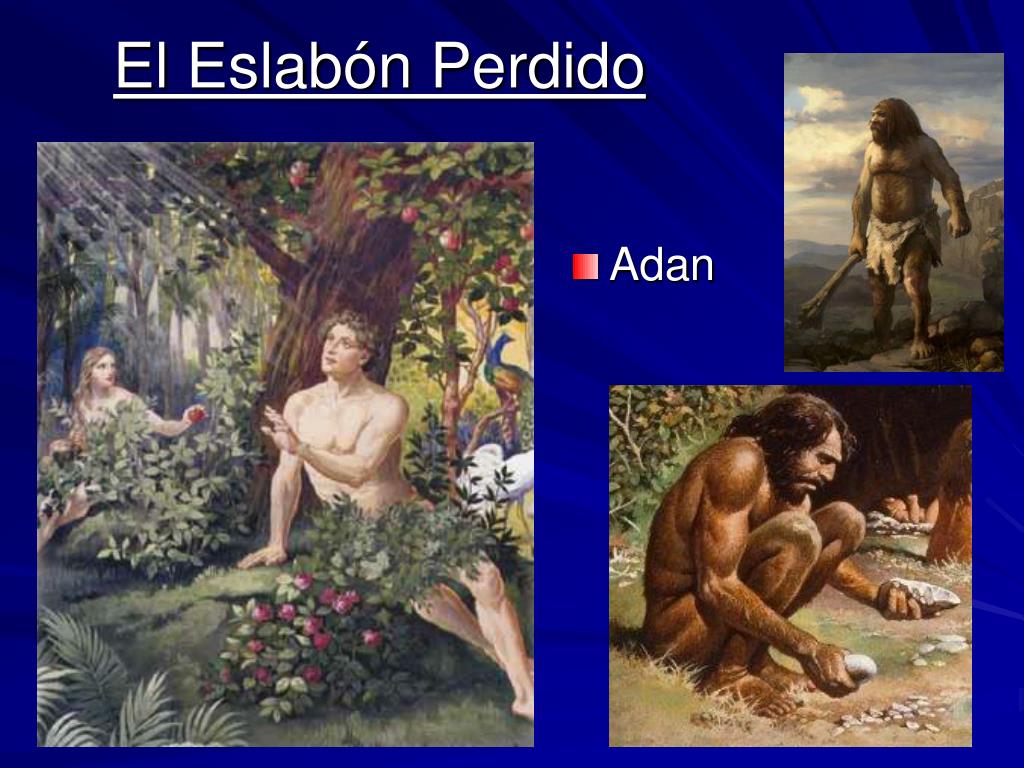 El Eslabón Perdido

Adan